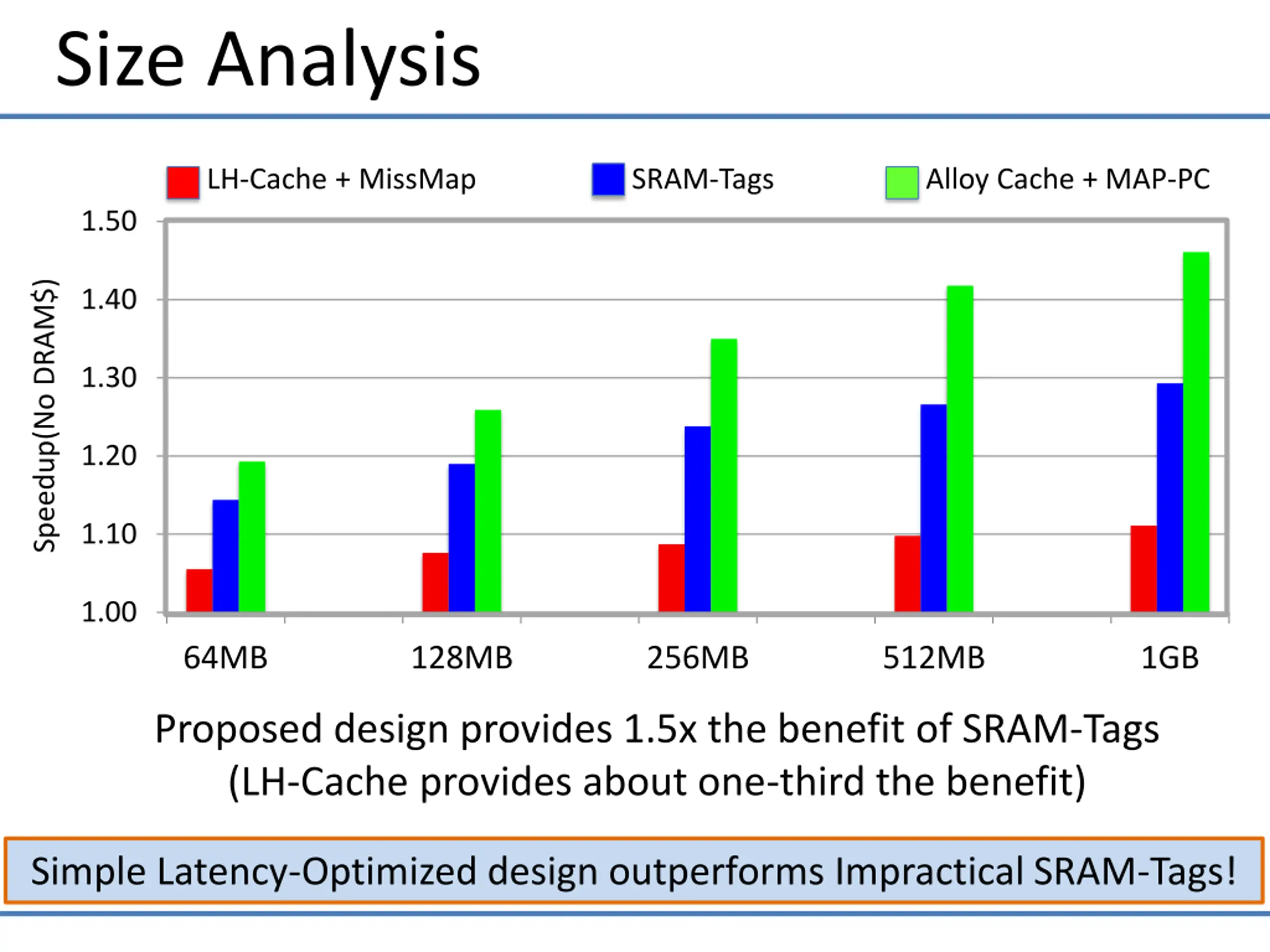 Size Analysis

LH-Cache + MissMap
SRAM-Tags
Alloy Cache + MAP-PC

Speedup(No DRAM$)

1.50
1.40
1.30
1.20
1.10
1.00

64MB
128MB
256MB
512MB
1GB

Proposed design provides 1.5x the benefit of SRAM-Tags
(LH-Cache provides about one-third the benefit)

Simple Latency-Optimized design outperforms Impractical SRAM-Tags!